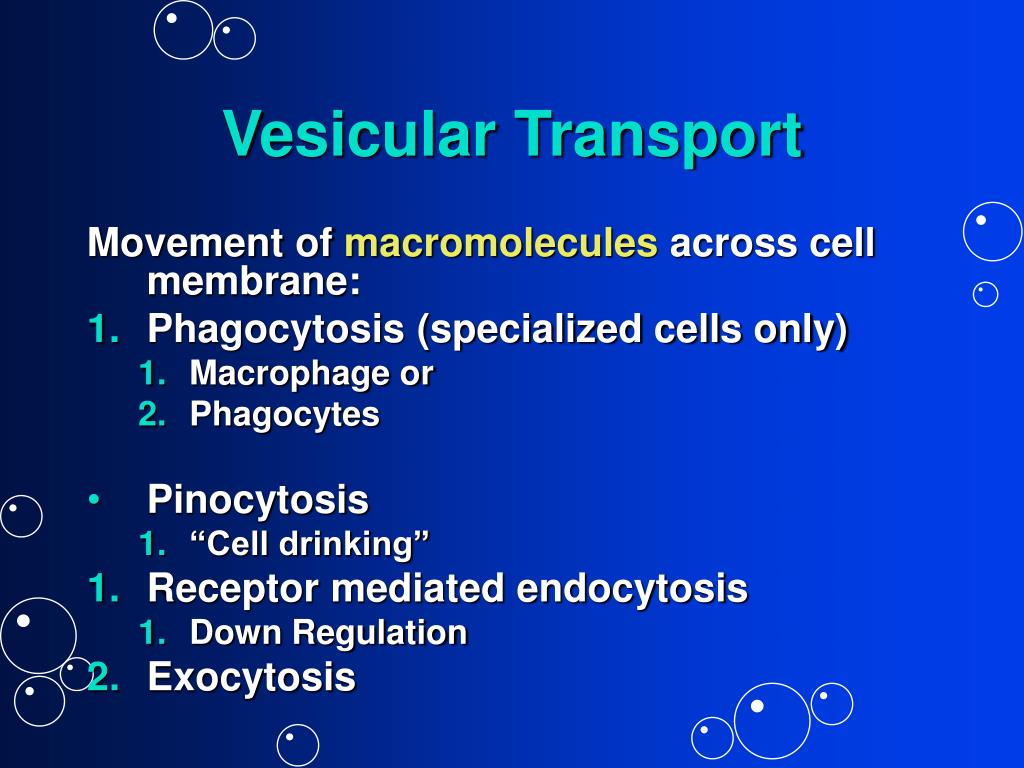 Vesicular Transport

Movement of macromolecules across cell membrane:

1. Phagocytosis (specialized cells only)
   1. Macrophage or
   2. Phagocytes

• Pinocytosis
   1. “Cell drinking”

1. Receptor mediated endocytosis
   1. Down Regulation
2. Exocytosis